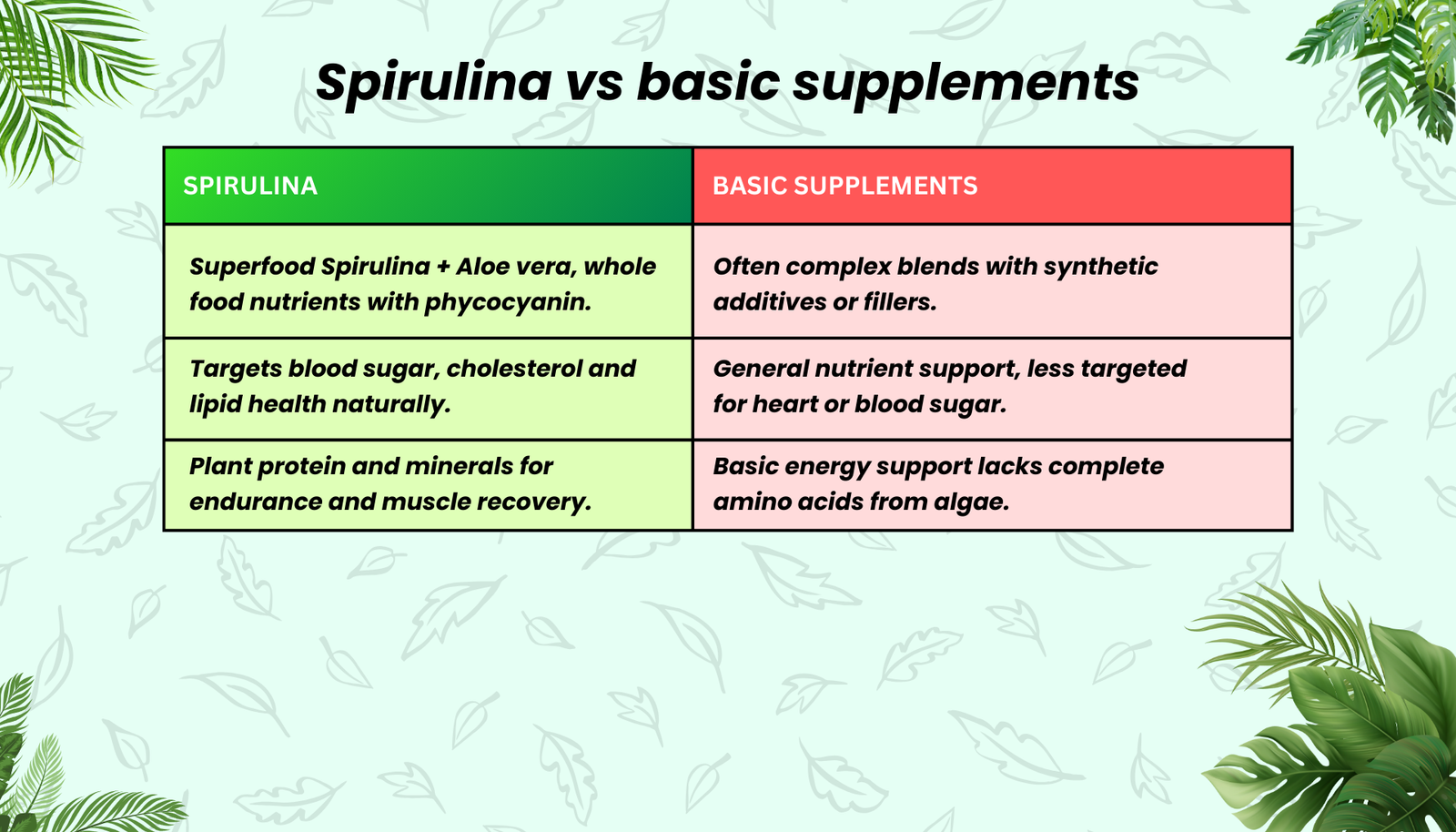 Spirulina vs basic supplements

| SPIRULINA | BASIC SUPPLEMENTS |
|---|---|
| Superfood Spirulina + Aloe vera, whole food nutrients with phycocyanin. | Often complex blends with synthetic additives or fillers. |
| Targets blood sugar, cholesterol and lipid health naturally. | General nutrient support, less targeted for heart or blood sugar. |
| Plant protein and minerals for endurance and muscle recovery. | Basic energy support lacks complete amino acids from algae. |